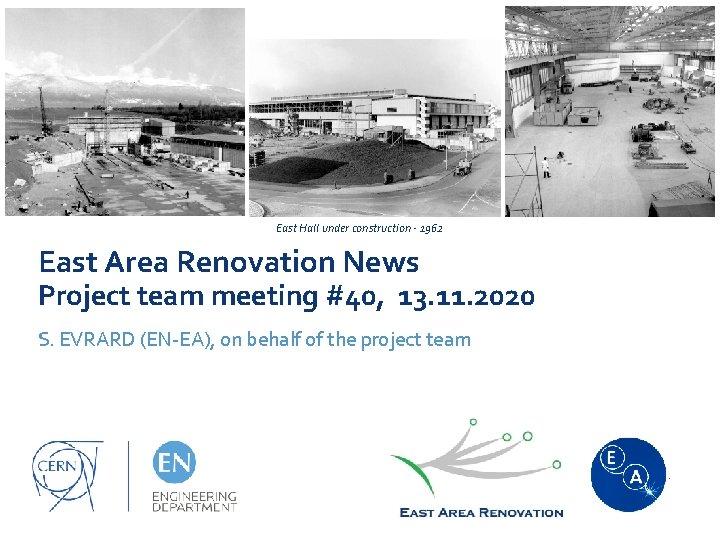 East Hall under construction - 1962

East Area Renovation News
Project team meeting #40, 13.11.2020

S. EVRARD (EN-EA), on behalf of the project team

CERN

EN
ENGINEERING DEPARTMENT

EAST AREA RENOVATION

E
A